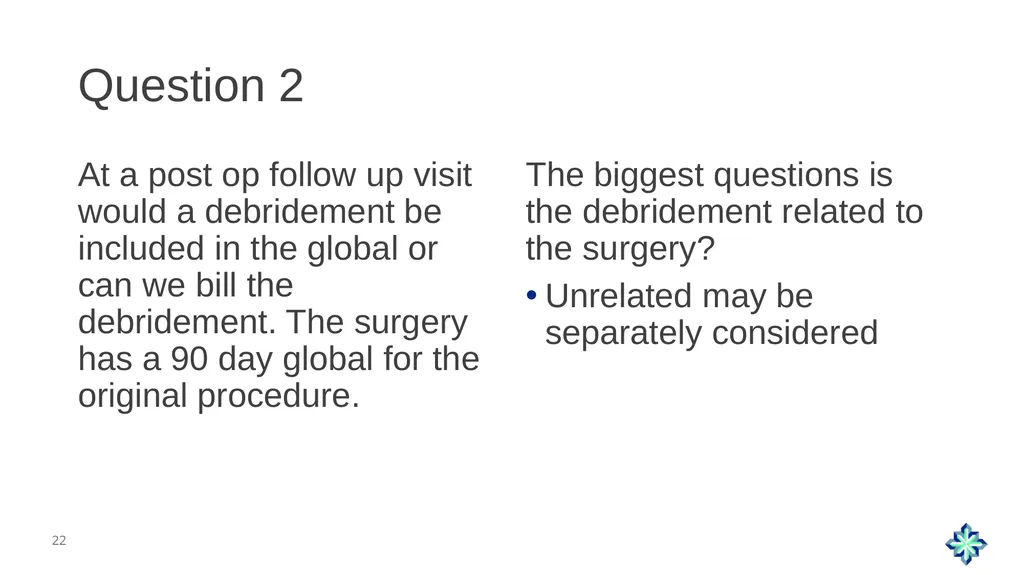 Question 2

At a post op follow up visit would a debridement be included in the global or can we bill the debridement. The surgery has a 90 day global for the original procedure.

The biggest questions is the debridement related to the surgery?

• Unrelated may be separately considered

22